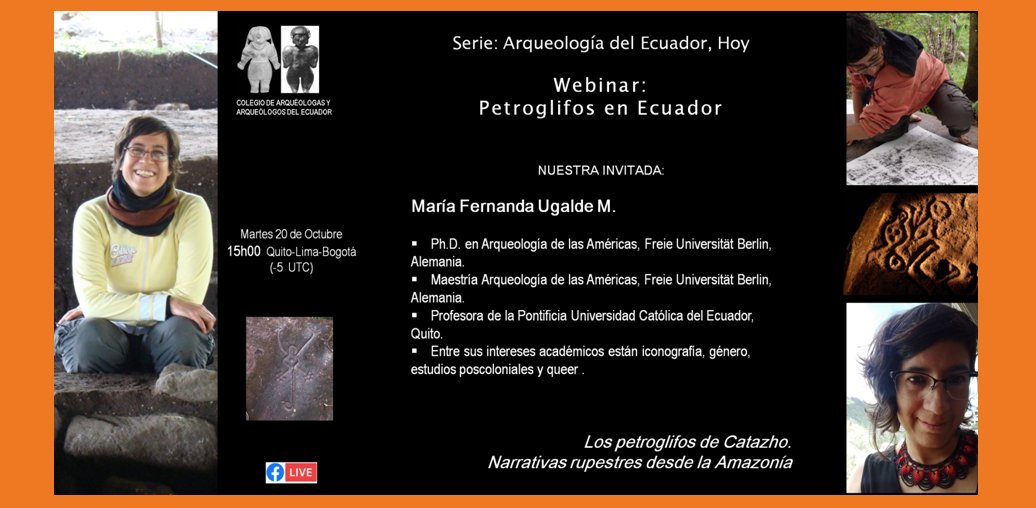 COLEGIO DE ARQUEÓLOGAS Y ARQUEÓLOGOS DEL ECUADOR

Serie: Arqueología del Ecuador, Hoy

Webinar:
Petroglifos en Ecuador

NUESTRA INVITADA:

María Fernanda Ugalde M.

Martes 20 de Octubre
15h00 Quito-Lima-Bogotá
(-5 UTC)

▪ Ph.D. en Arqueología de las Américas, Freie Universität Berlin, Alemania.
▪ Maestría Arqueología de las Américas, Freie Universität Berlin, Alemania.
▪ Profesora de la Pontificia Universidad Católica del Ecuador, Quito.
▪ Entre sus intereses académicos están iconografía, género, estudios poscoloniales y queer .

LIVE

Los petroglifos de Catazho.
Narrativas rupestres desde la Amazonía